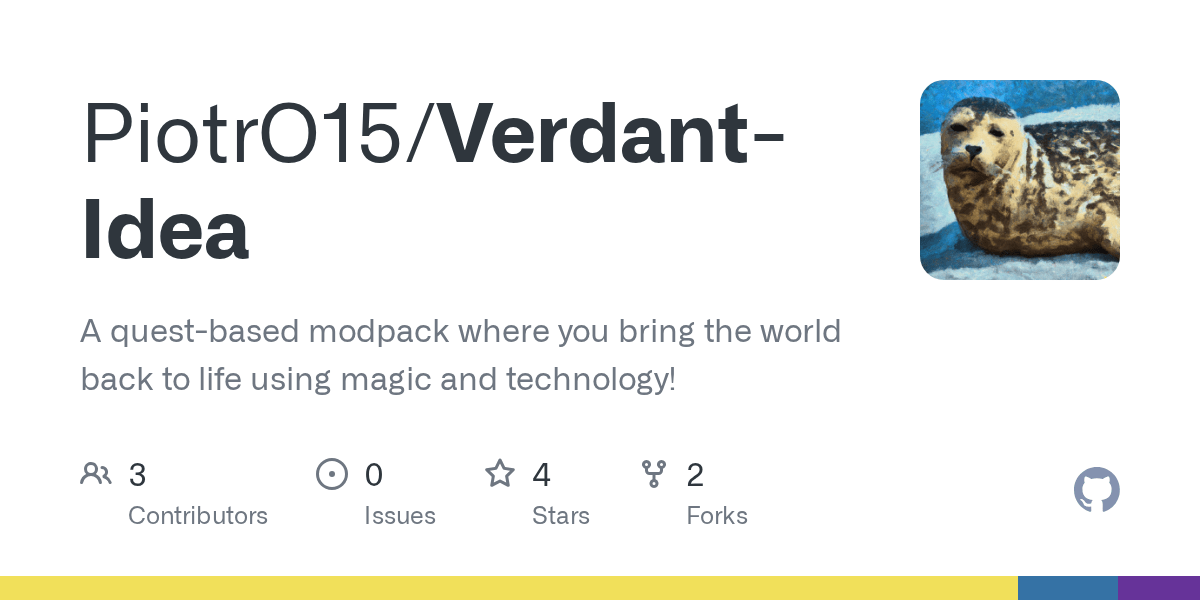 PiotrO15/Verdant-Idea

A quest-based modpack where you bring the world back to life using magic and technology!

3
Contributors

0
Issues

4
Stars

2
Forks